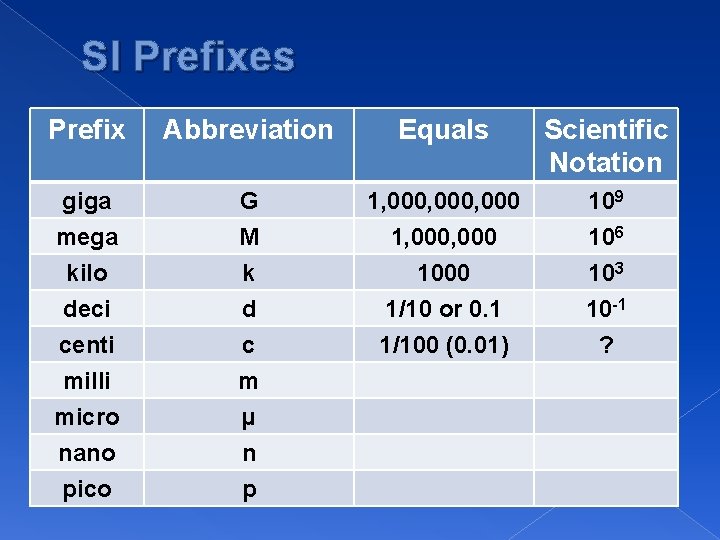 SI Prefixes

| Prefix | Abbreviation | Equals | Scientific Notation |
|---|---|---|---|
| giga | G | 1,000,000,000 | $10^9$ |
| mega | M | 1,000,000 | $10^6$ |
| kilo | k | 1000 | $10^3$ |
| deci | d | 1/10 or 0.1 | $10^{-1}$ |
| centi | c | 1/100 (0.01) | ? |
| milli | m | | |
| micro | µ | | |
| nano | n | | |
| pico | p | | |